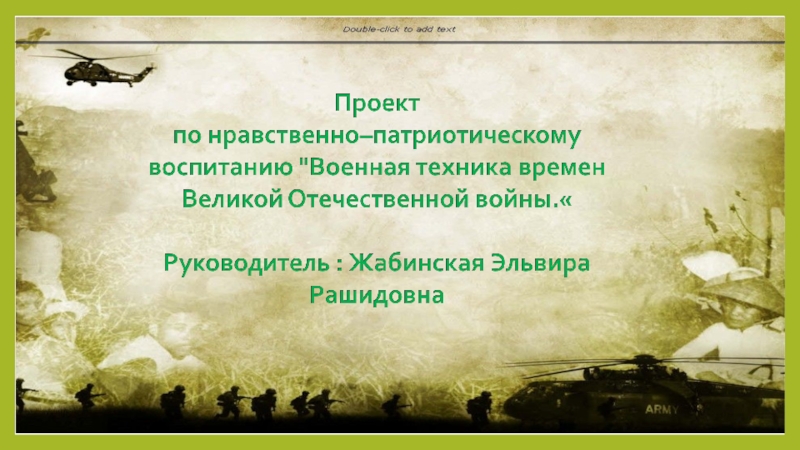 Double-click to add text

Проект
по нравственно–патриотическому воспитанию "Военная техника времен Великой Отечественной войны.«

Руководитель : Жабинская Эльвира Рашидовна

ARMY